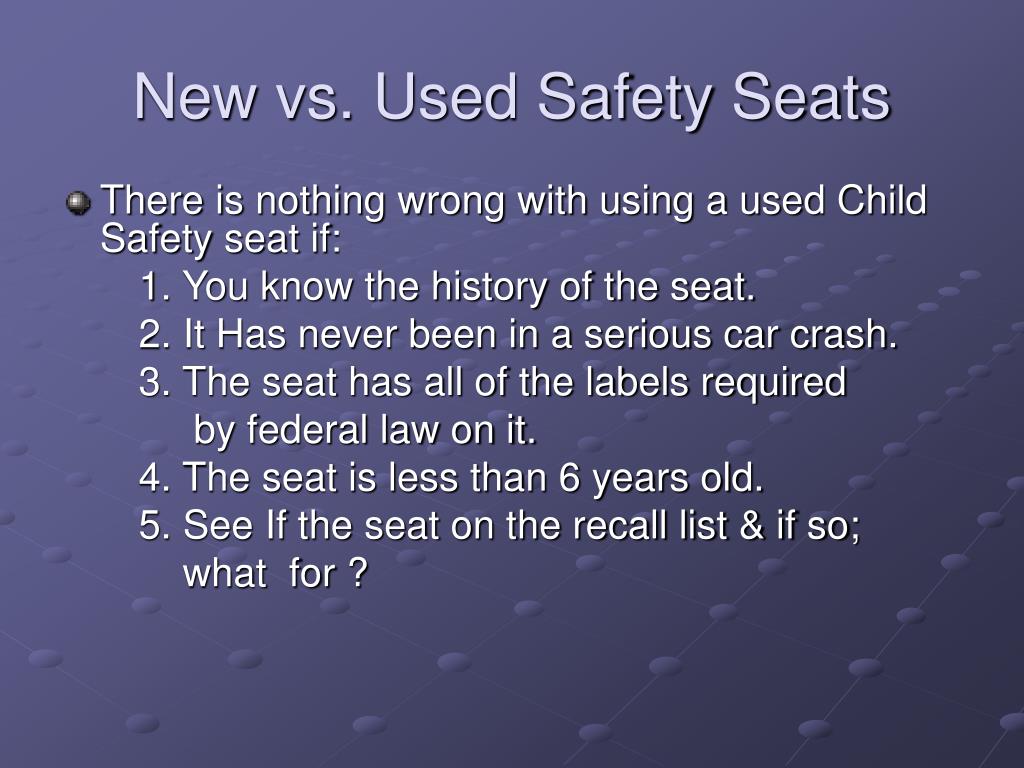 New vs. Used Safety Seats

There is nothing wrong with using a used Child Safety seat if:

1. You know the history of the seat.
2. It Has never been in a serious car crash.
3. The seat has all of the labels required by federal law on it.
4. The seat is less than 6 years old.
5. See If the seat on the recall list & if so; what for ?